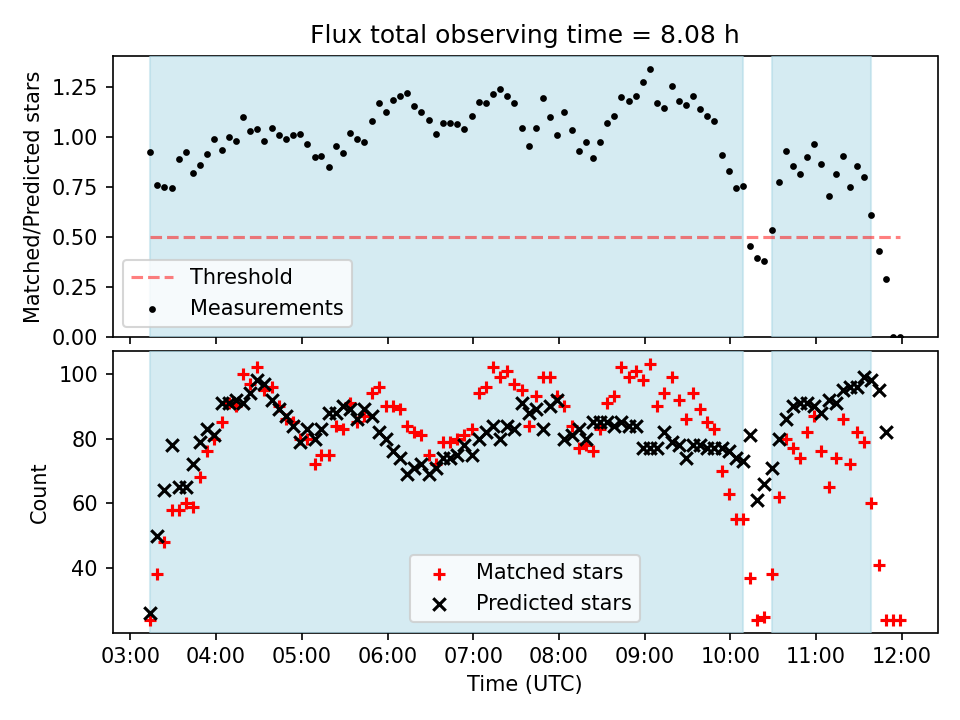 Flux total observing time = 8.08 h

Matched/Predicted stars

1.25
1.00
0.75
0.50
0.25
0.00

Threshold
Measurements

Count

100
80
60
40

Matched stars
Predicted stars

03:00 04:00 05:00 06:00 07:00 08:00 09:00 10:00 11:00 12:00

Time (UTC)